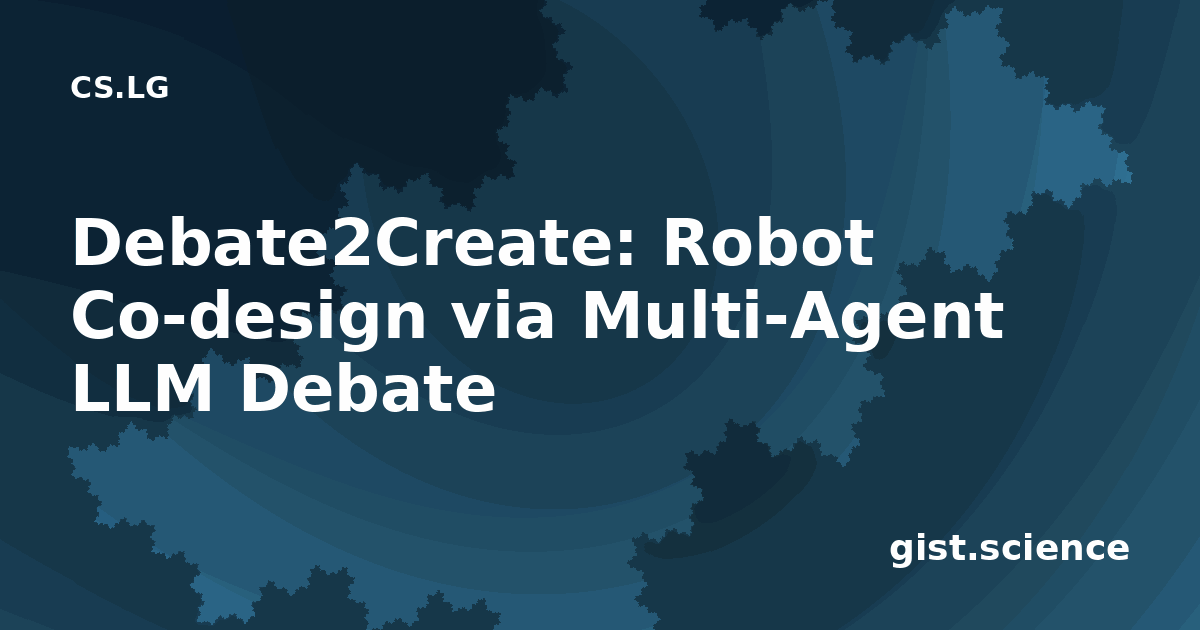 CS.LG

Debate2Create: Robot Co-design via Multi-Agent LLM Debate

gist.science